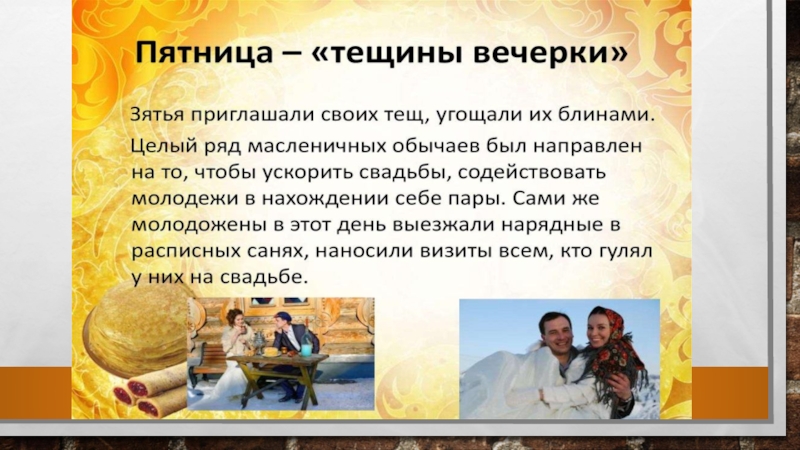 Пятница – «тещины вечерки»

Зятья приглашали своих тещ, угощали их блинами.

Целый ряд масленичных обычаев был направлен на то, чтобы ускорить свадьбы, содействовать молодежи в нахождении себе пары. Сами же молодожены в этот день выезжали нарядные в расписных санях, наносили визиты всем, кто гулял у них на свадьбе.